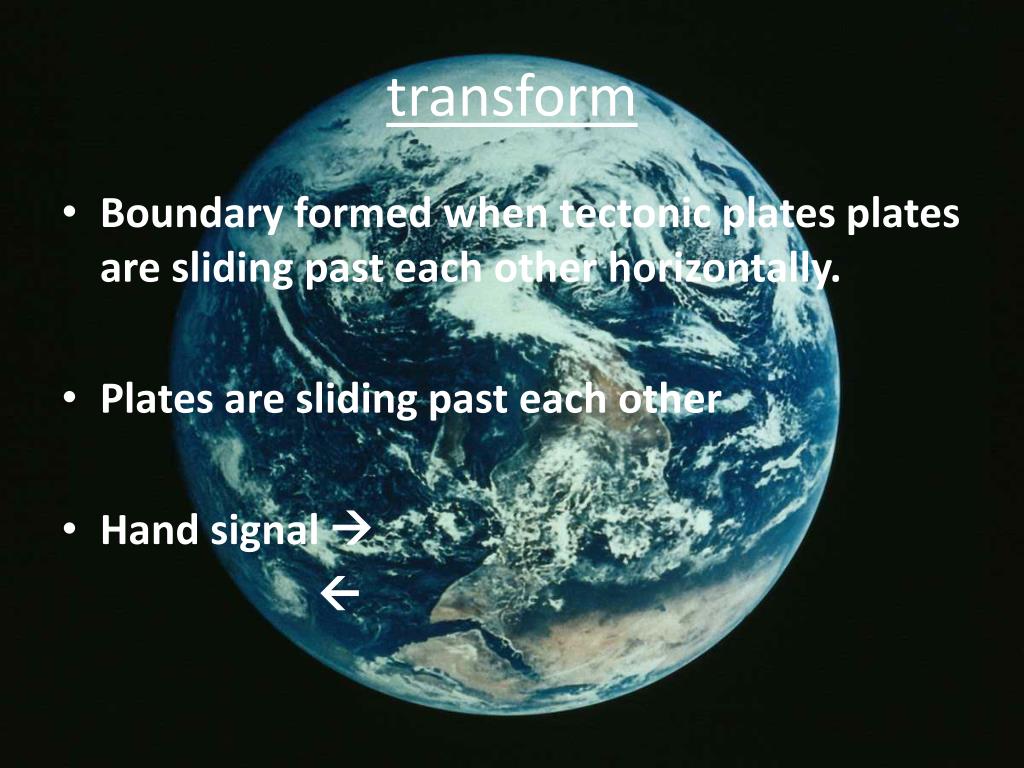 transform

• Boundary formed when tectonic plates plates are sliding past each other horizontally.

• Plates are sliding past each other

• Hand signal →
←